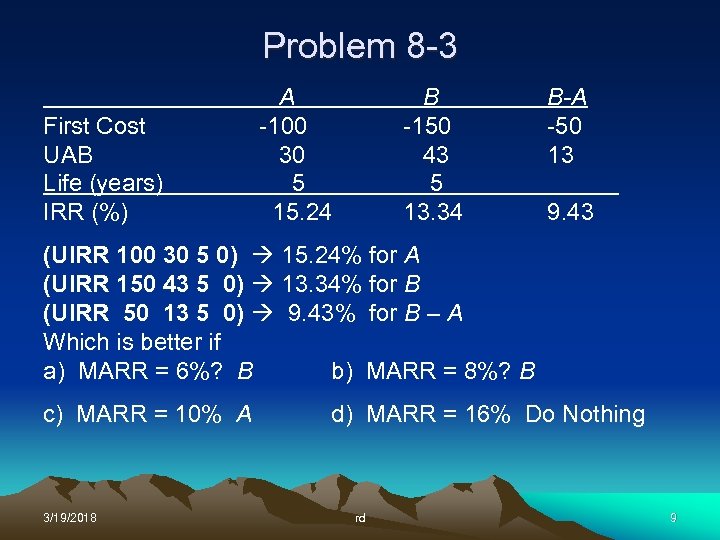 Problem 8-3

| | A | B | B-A |
|---|---|---|---|
| First Cost | -100 | -150 | -50 |
| UAB | 30 | 43 | 13 |
| Life (years) | 5 | 5 | |
| IRR (%) | 15.24 | 13.34 | 9.43 |

(UIRR 100 30 5 0) → 15.24% for A
(UIRR 150 43 5 0) → 13.34% for B
(UIRR 50 13 5 0) → 9.43% for B – A
Which is better if
a) MARR = 6%? B
b) MARR = 8%? B
c) MARR = 10% A
d) MARR = 16% Do Nothing

3/19/2018
rd
9